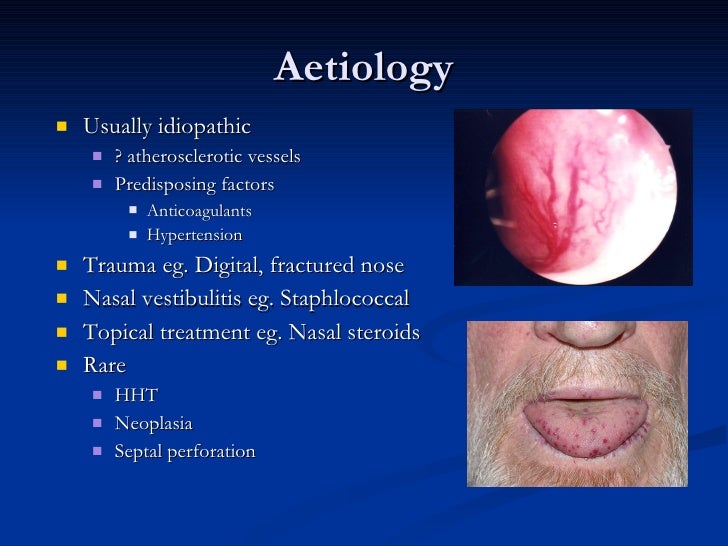 Aetiology

- Usually idiopathic
  - ? atherosclerotic vessels
  - Predisposing factors
    - Anticoagulants
    - Hypertension
- Trauma eg. Digital, fractured nose
- Nasal vestibulitis eg. Staphlococcal
- Topical treatment eg. Nasal steroids
- Rare
  - HHT
  - Neoplasia
  - Septal perforation